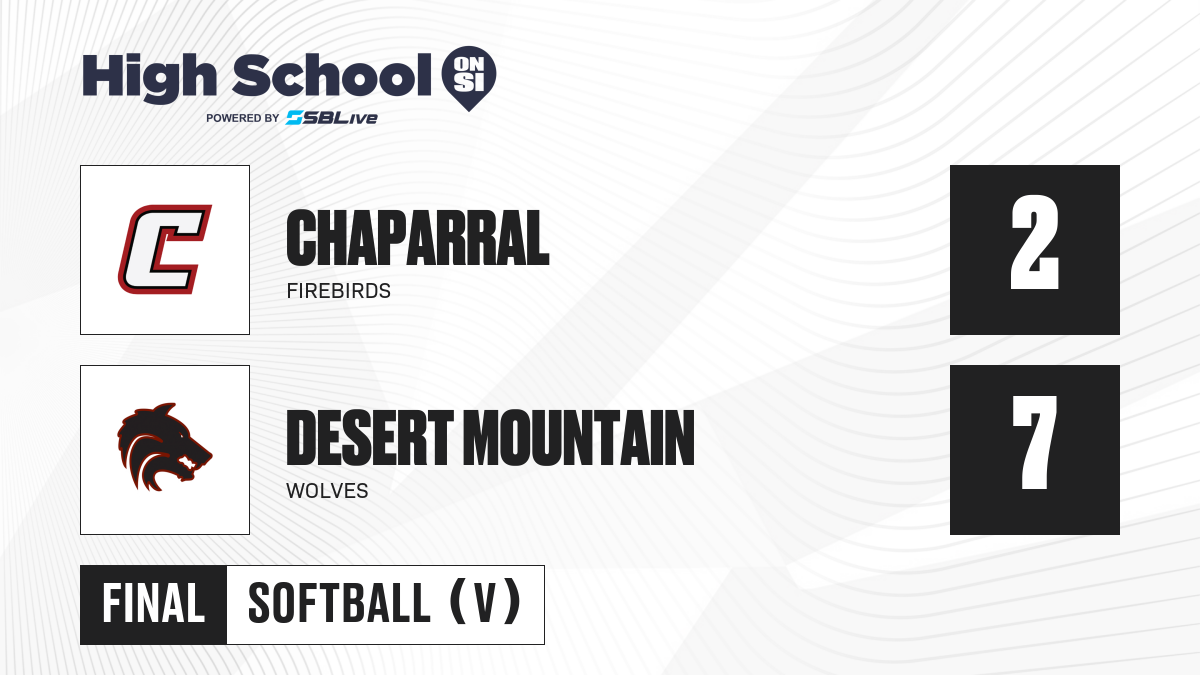 High School ON SI
POWERED BY SBLive

C

CHAPARRAL
FIREBIRDS

2

DESERT MOUNTAIN
WOLVES

7

FINAL SOFTBALL (V)